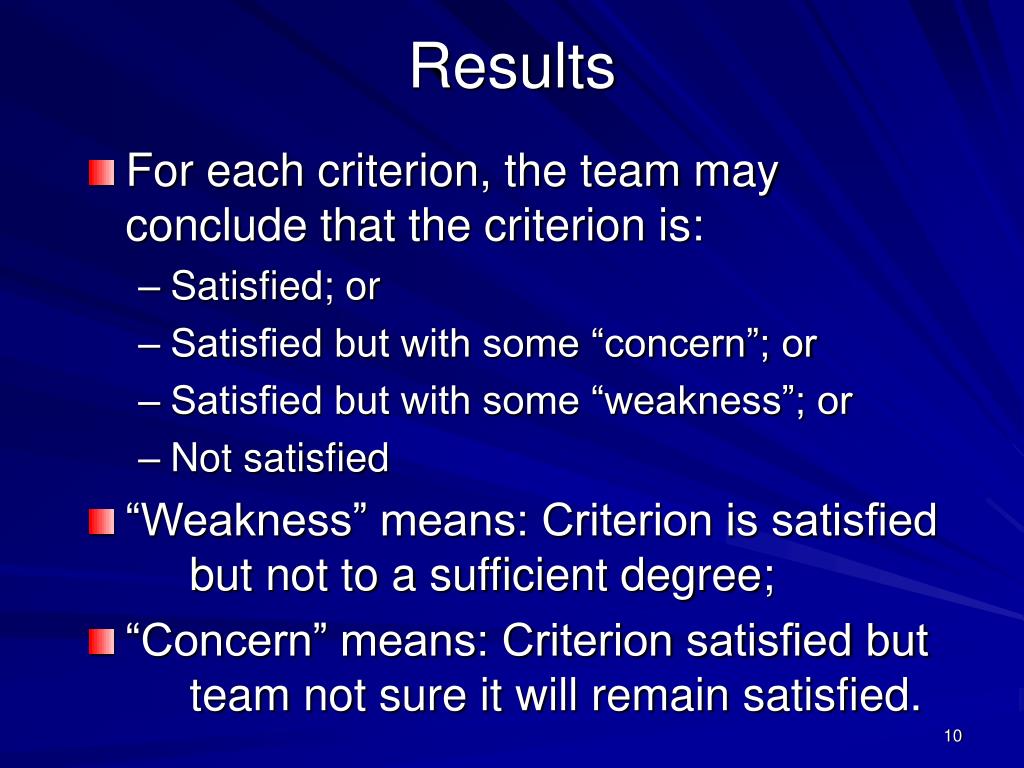 Results

For each criterion, the team may conclude that the criterion is:

– Satisfied; or

– Satisfied but with some “concern”; or

– Satisfied but with some “weakness”; or

– Not satisfied

“Weakness” means: Criterion is satisfied but not to a sufficient degree;

“Concern” means: Criterion satisfied but team not sure it will remain satisfied.

10